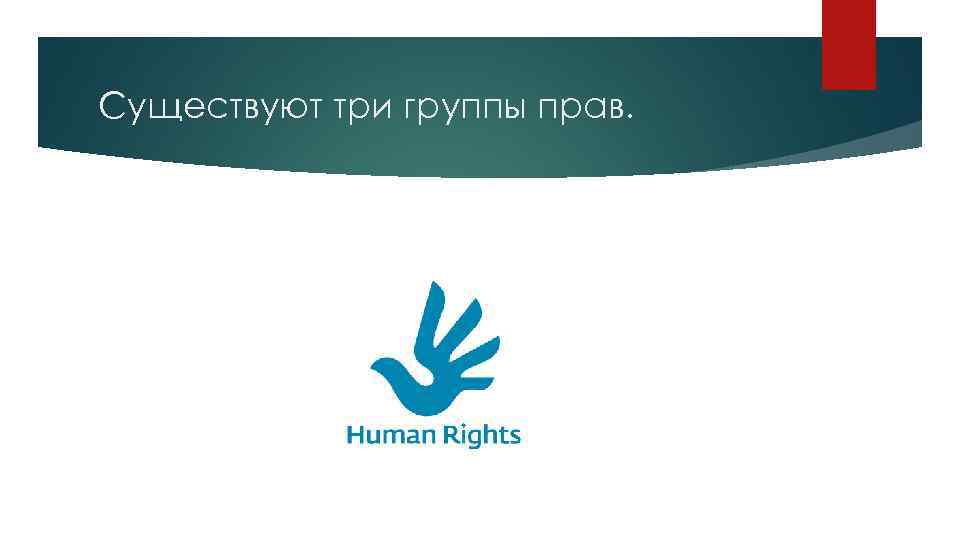 Существуют три группы прав.

Human Rights